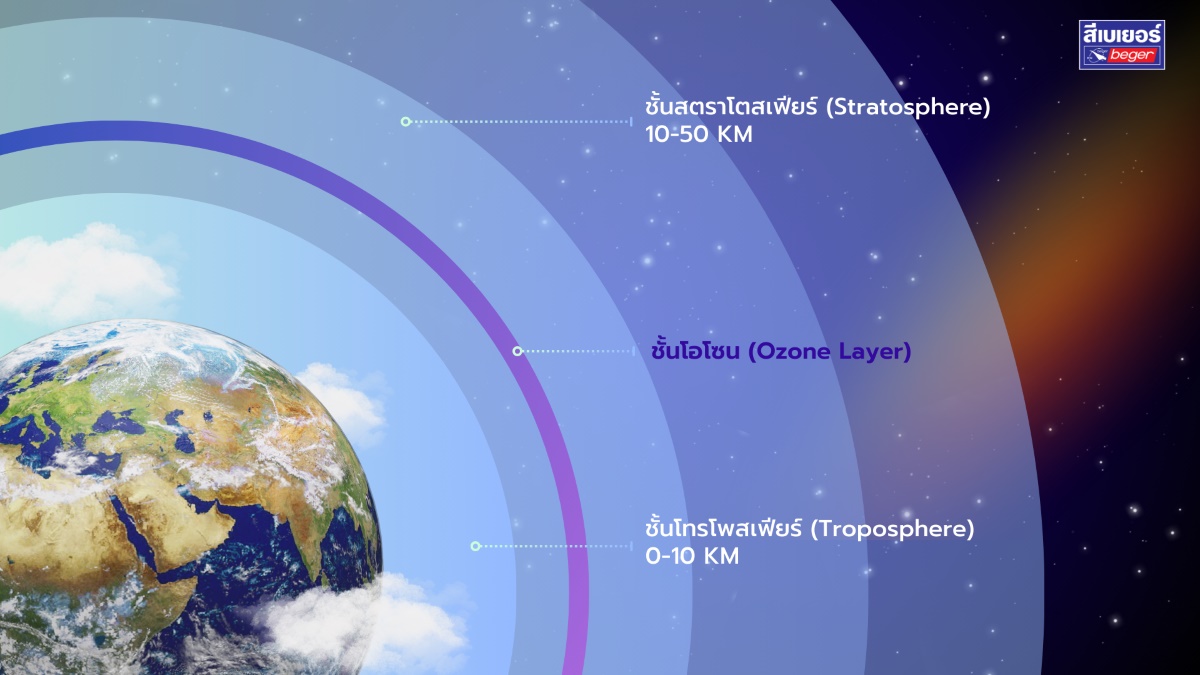 สีเบเยอร์
beger

ชั้นสตราโตสเฟียร์ (Stratosphere)
10-50 KM

ชั้นโอโซน (Ozone Layer)

ชั้นโทรโพสเฟียร์ (Troposphere)
0-10 KM